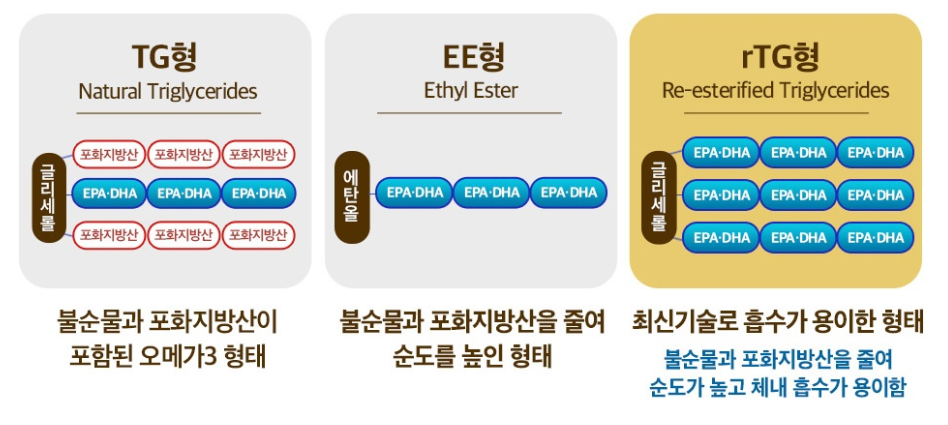 TG형
Natural Triglycerides

글리세롤

포화지방산 포화지방산 포화지방산

EPA·DHA EPA·DHA EPA·DHA

포화지방산 포화지방산 포화지방산

불순물과 포화지방산이 포함된 오메가3 형태

EE형
Ethyl Ester

에탄올

EPA·DHA EPA·DHA EPA·DHA

불순물과 포화지방산을 줄여 순도를 높인 형태

rTG형
Re-esterified Triglycerides

글리세롤

EPA·DHA EPA·DHA EPA·DHA

EPA·DHA EPA·DHA EPA·DHA

EPA·DHA EPA·DHA EPA·DHA

최신기술로 흡수가 용이한 형태

불순물과 포화지방산을 줄여 순도가 높고 체내 흡수가 용이함